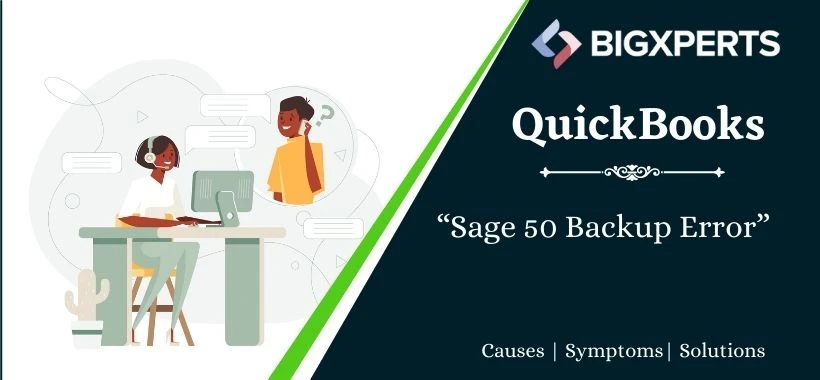 BIGXPERTS

QuickBooks

“Sage 50 Backup Error”

Causes | Symptoms| Solutions